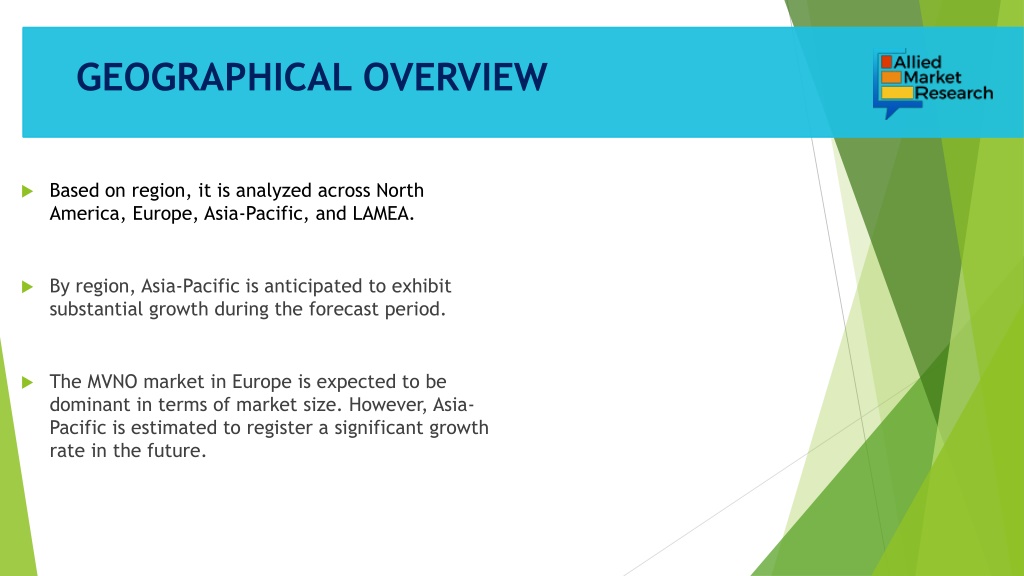 GEOGRAPHICAL OVERVIEW

Allied Market Research

Based on region, it is analyzed across North America, Europe, Asia-Pacific, and LAMEA.

By region, Asia-Pacific is anticipated to exhibit substantial growth during the forecast period.

The MVNO market in Europe is expected to be dominant in terms of market size. However, Asia-Pacific is estimated to register a significant growth rate in the future.